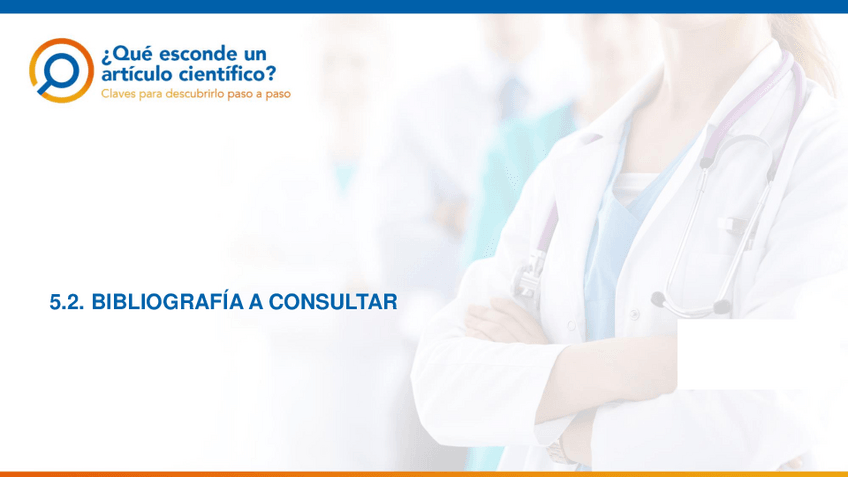 ¿Qué esconde un artículo científico?
Claves para descubrirlo paso a paso

5.2. BIBLIOGRAFÍA A CONSULTAR